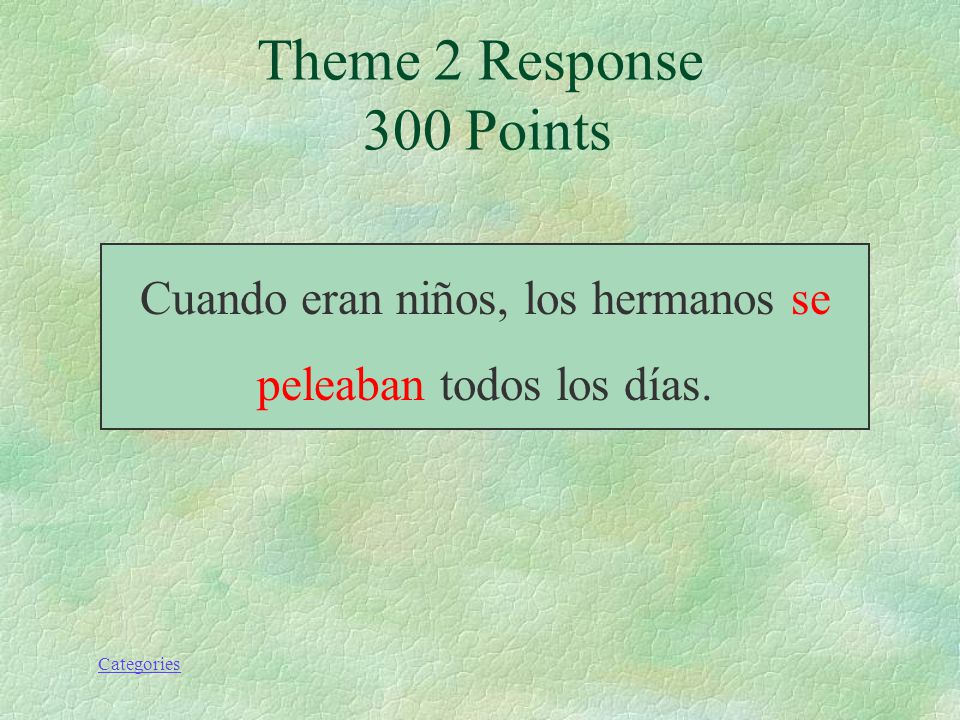 Theme 2 Response
300 Points

Cuando eran niños, los hermanos se peleaban todos los días.

Categories